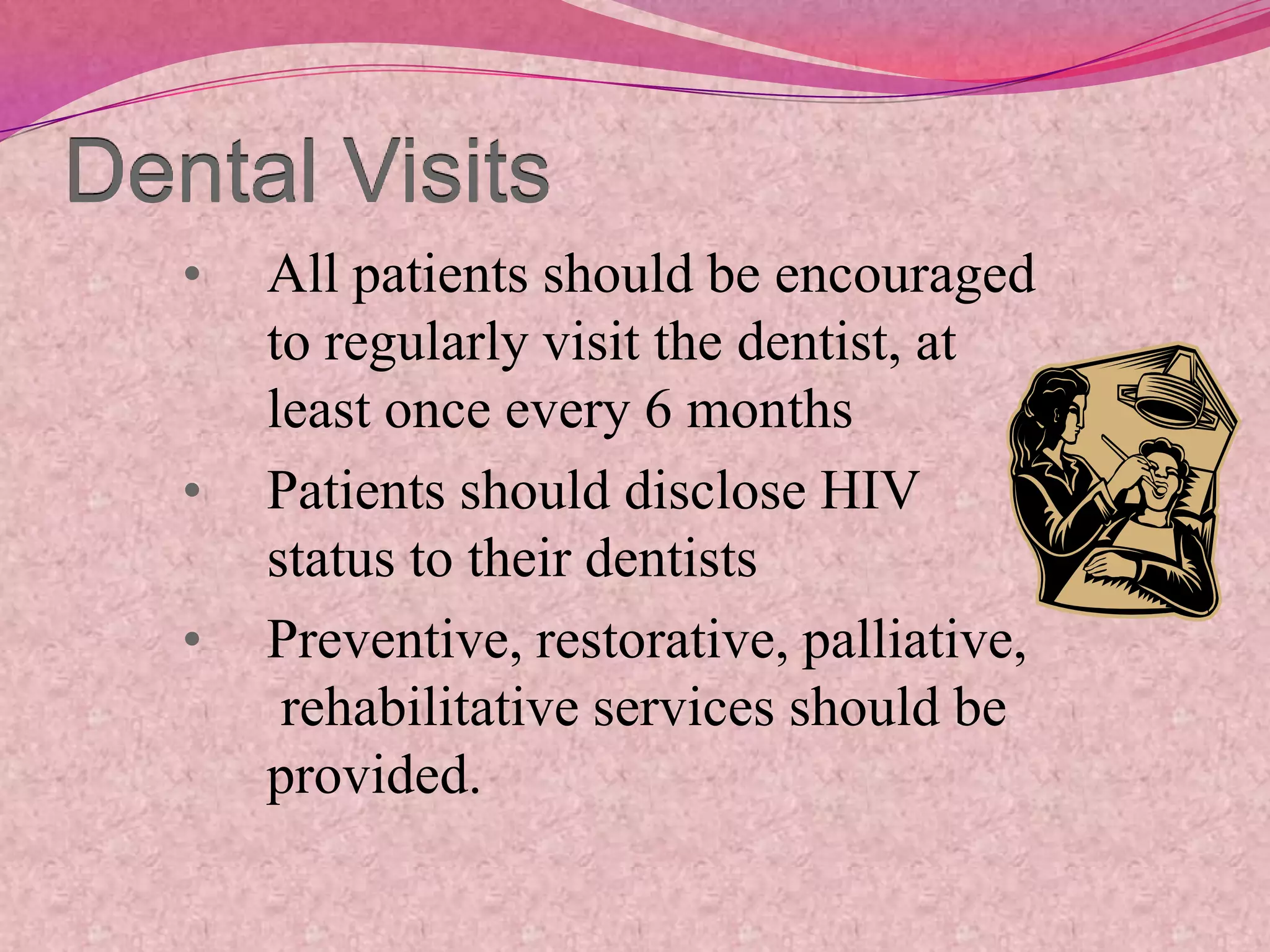 Dental Visits

• All patients should be encouraged to regularly visit the dentist, at least once every 6 months

• Patients should disclose HIV status to their dentists

• Preventive, restorative, palliative, rehabilitative services should be provided.